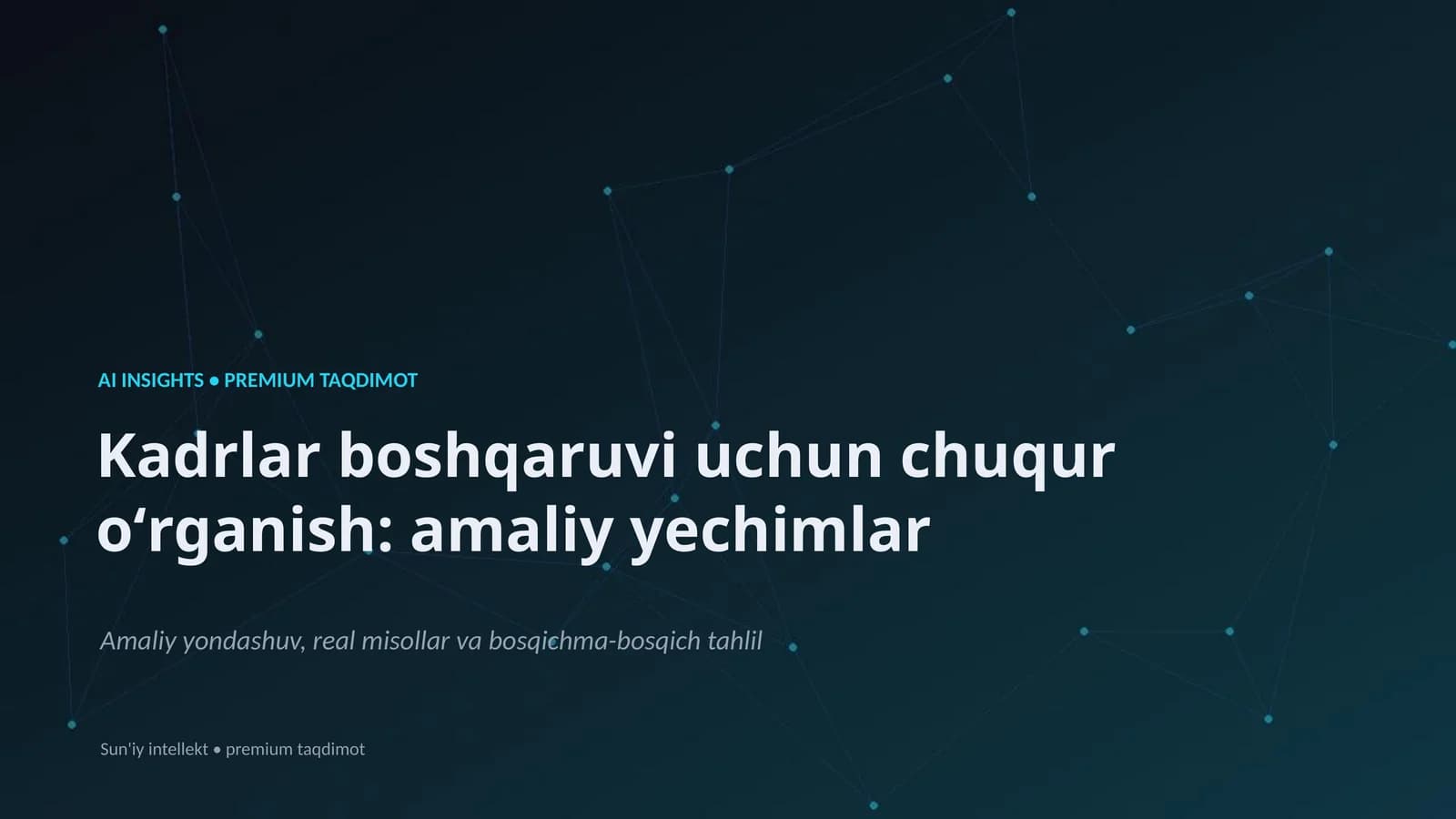 AI INSIGHTS • PREMIUM TAQDIMOT

Kadrlar boshqaruvi uchun chuqur o‘rganish: amaliy yechimlar

Amaliy yondashuv, real misollar va bosqichma-bosqich tahlil

Sun'iy intellekt • premium taqdimot